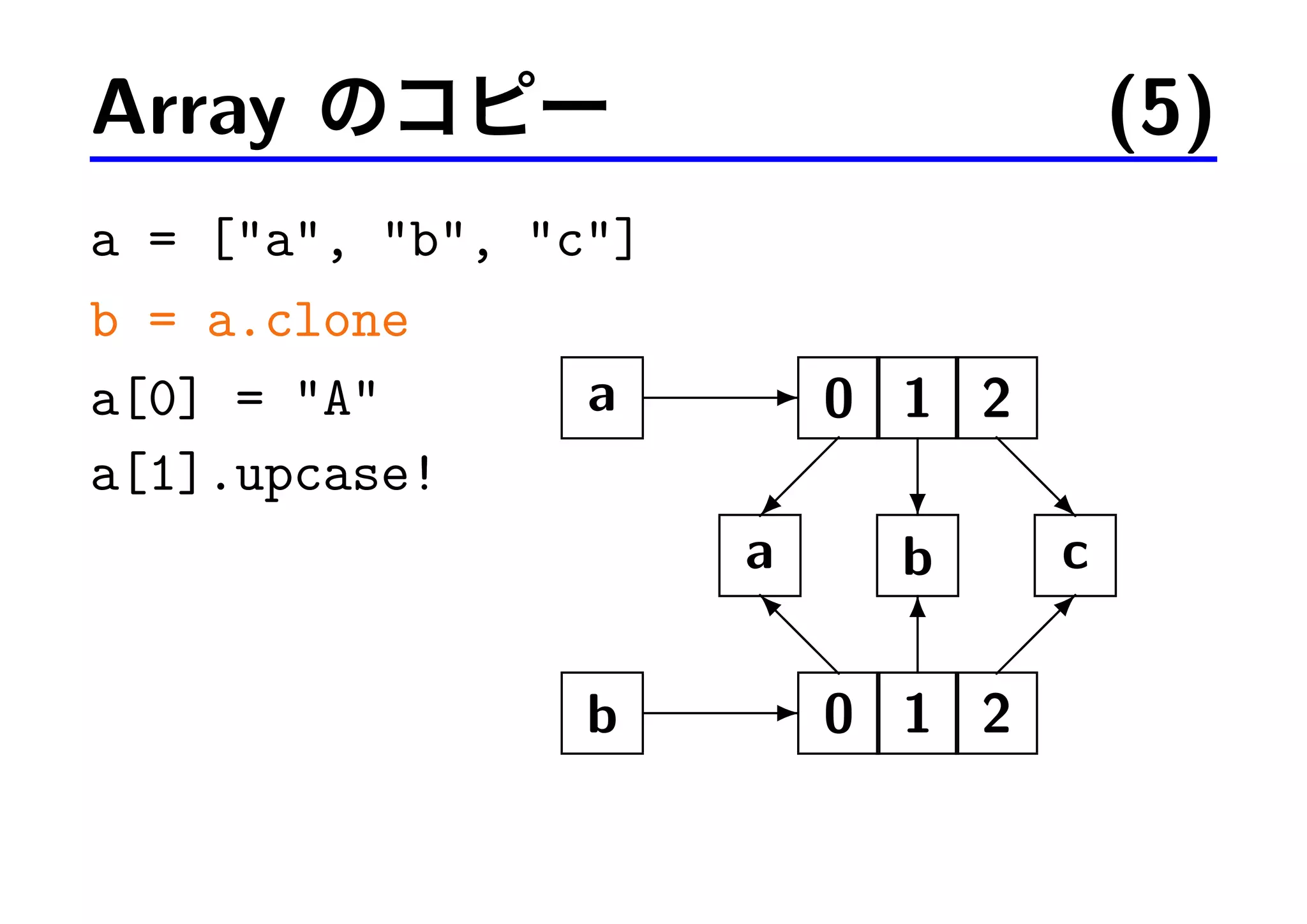 Array のコピー (5)

a = ["a", "b", "c"]

b = a.clone

a[0] = "A"

a[1].upcase!

a

0 1 2

a b c

b

0 1 2